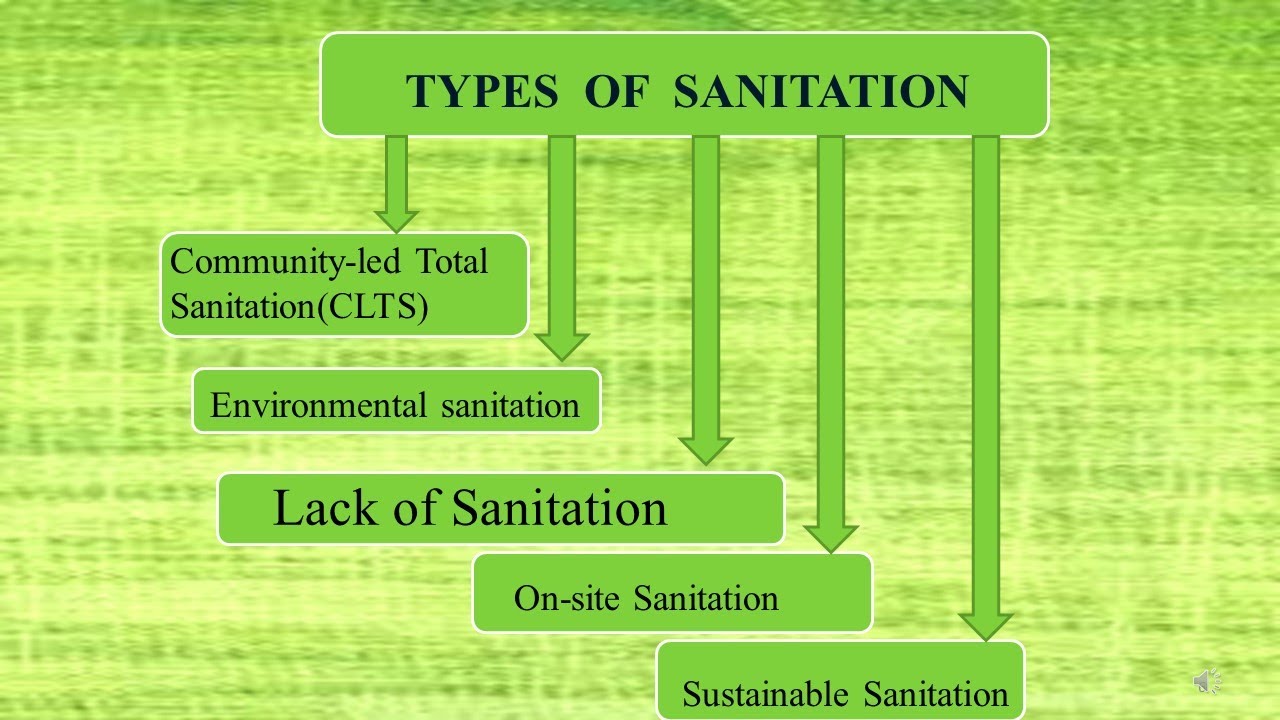 TYPES OF SANITATION

Community-led Total Sanitation(CLTS)

Environmental sanitation

Lack of Sanitation

On-site Sanitation

Sustainable Sanitation